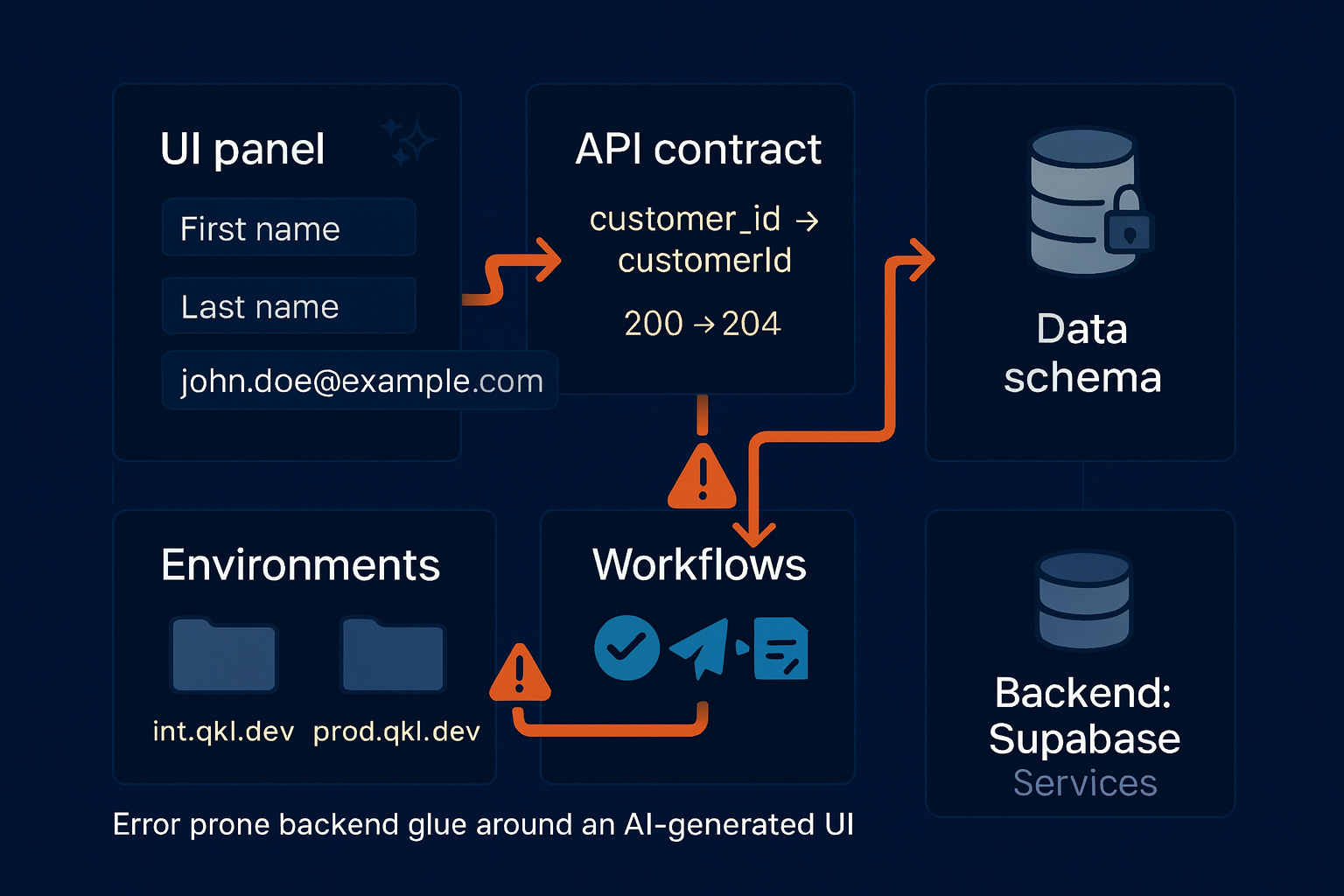 UI panel

First name

Last name

john.doe@example.com

API contract

customer_id → customerId

200 → 204

Data schema

Environments

int.qkl.dev prod.qkl.dev

Workflows

Backend: Supabase Services

Error prone backend glue around an AI-generated UI